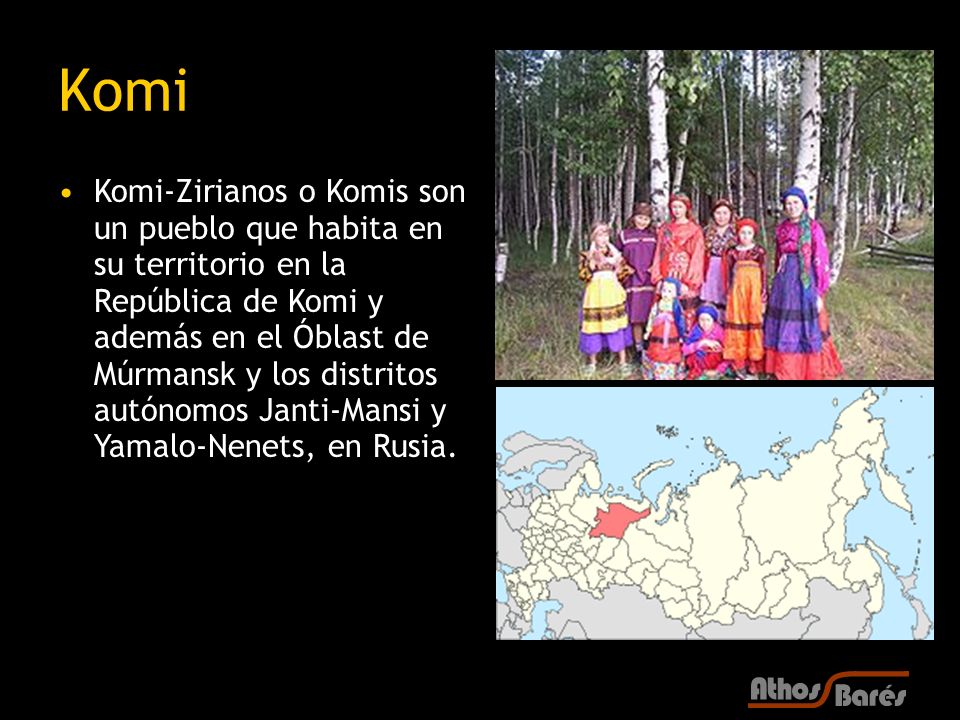 Komi

• Komi-Zirianos o Komis son un pueblo que habita en su territorio en la República de Komi y además en el Óblast de Múrmansk y los distritos autónomos Janti-Mansi y Yamalo-Nenets, en Rusia.

Athos Barés